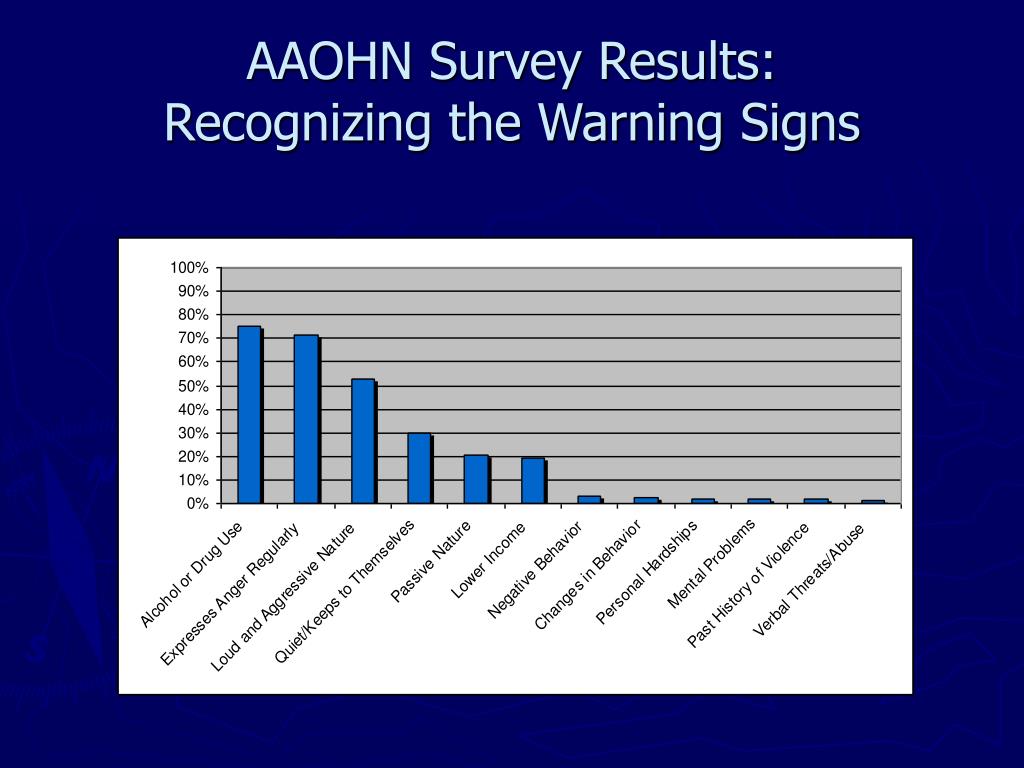 AAOHN Survey Results: Recognizing the Warning Signs

100%
90%
80%
70%
60%
50%
40%
30%
20%
10%
0%

Alcohol or Drug Use
Expresses Anger Regularly
Loud and Aggressive Nature
Quiet/Keeps to Themselves
Passive Nature
Lower Income
Negative Behavior
Changes in Behavior
Personal Hardships
Mental Problems
Past History of Violence
Verbal Threats/Abuse